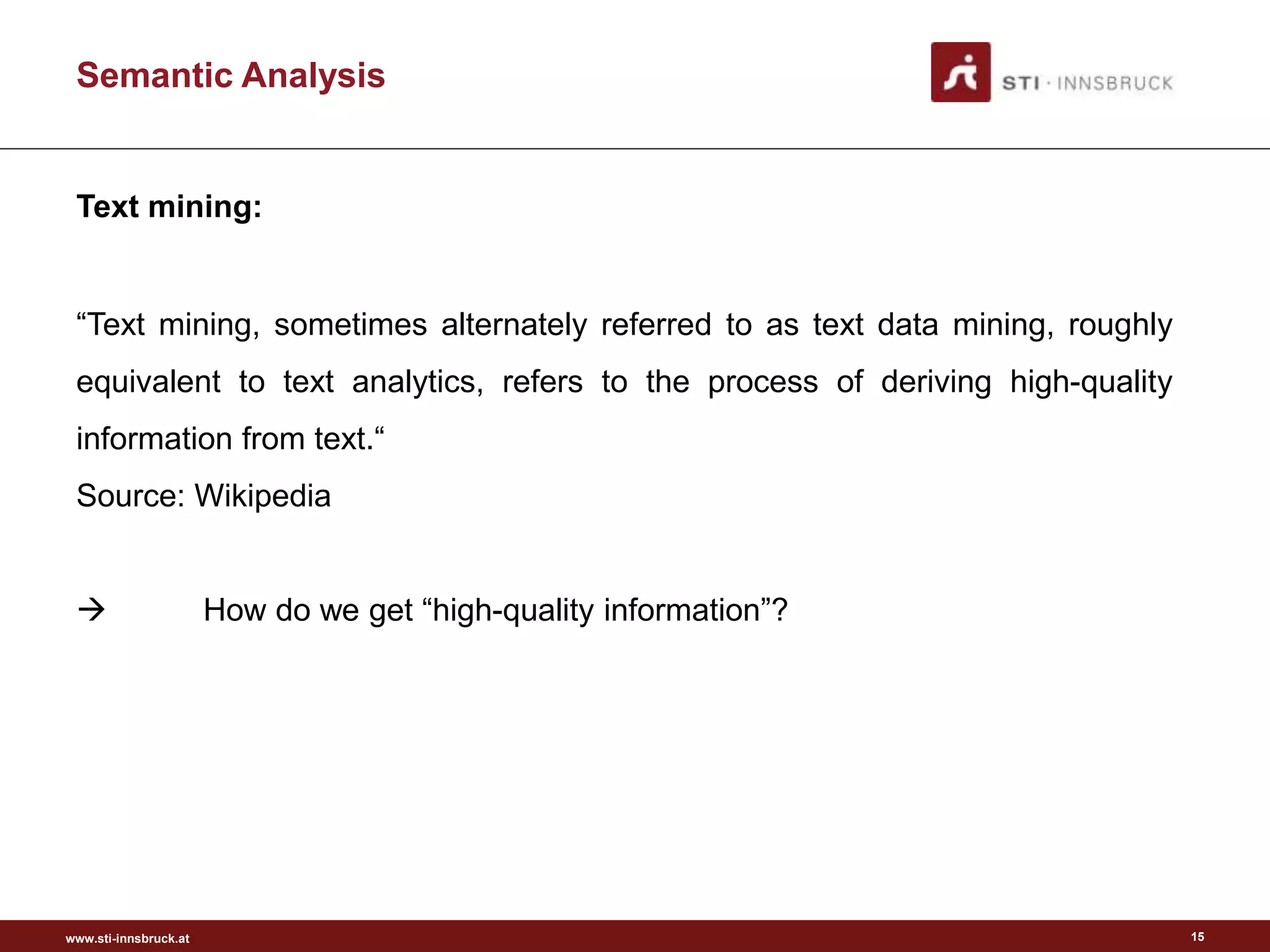 Semantic Analysis

STI · INNSBRUCK

Text mining:

“Text mining, sometimes alternately referred to as text data mining, roughly equivalent to text analytics, refers to the process of deriving high-quality information from text.“
Source: Wikipedia

→ How do we get “high-quality information”?

www.sti-innsbruck.at

15